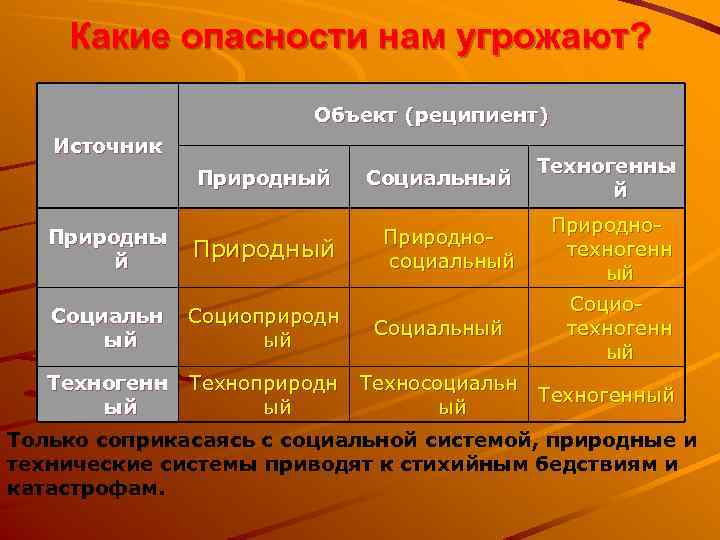 Какие опасности нам угрожают?

| Источник | Объект (реципиент) | | |
|---|---|---|---|
| | Природный | Социальный | Техногенный |
| Природный | Природный | Природно-социальный | Природно-техногенный |
| Социальный | Социоприродный | Социальный | Социо-техногенный |
| Техногенный | Техноприродный | Техносоциальный | Техногенный |

Только соприкасаясь с социальной системой, природные и технические системы приводят к стихийным бедствиям и катастрофам.